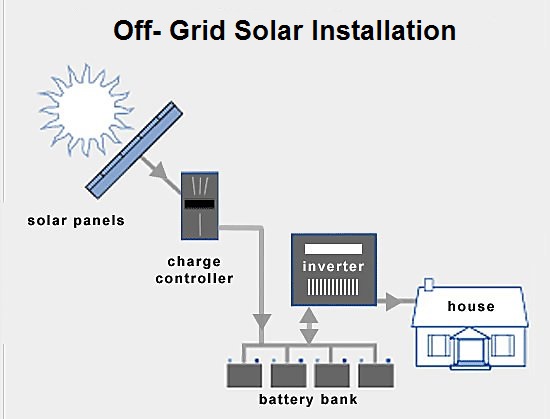 Off- Grid Solar Installation

solar panels

charge controller

inverter

house

battery bank